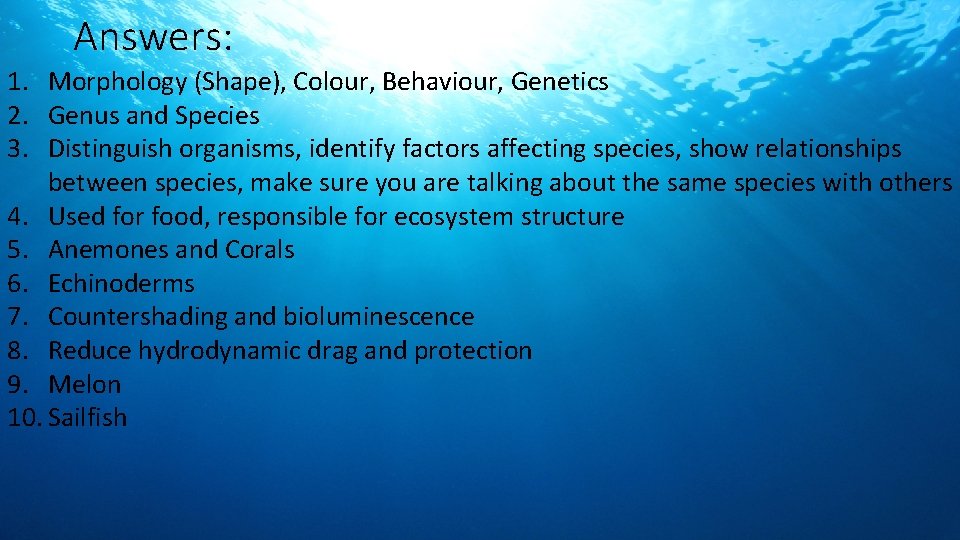 Answers:

1. Morphology (Shape), Colour, Behaviour, Genetics
2. Genus and Species
3. Distinguish organisms, identify factors affecting species, show relationships between species, make sure you are talking about the same species with others
4. Used for food, responsible for ecosystem structure
5. Anemones and Corals
6. Echinoderms
7. Countershading and bioluminescence
8. Reduce hydrodynamic drag and protection
9. Melon
10. Sailfish